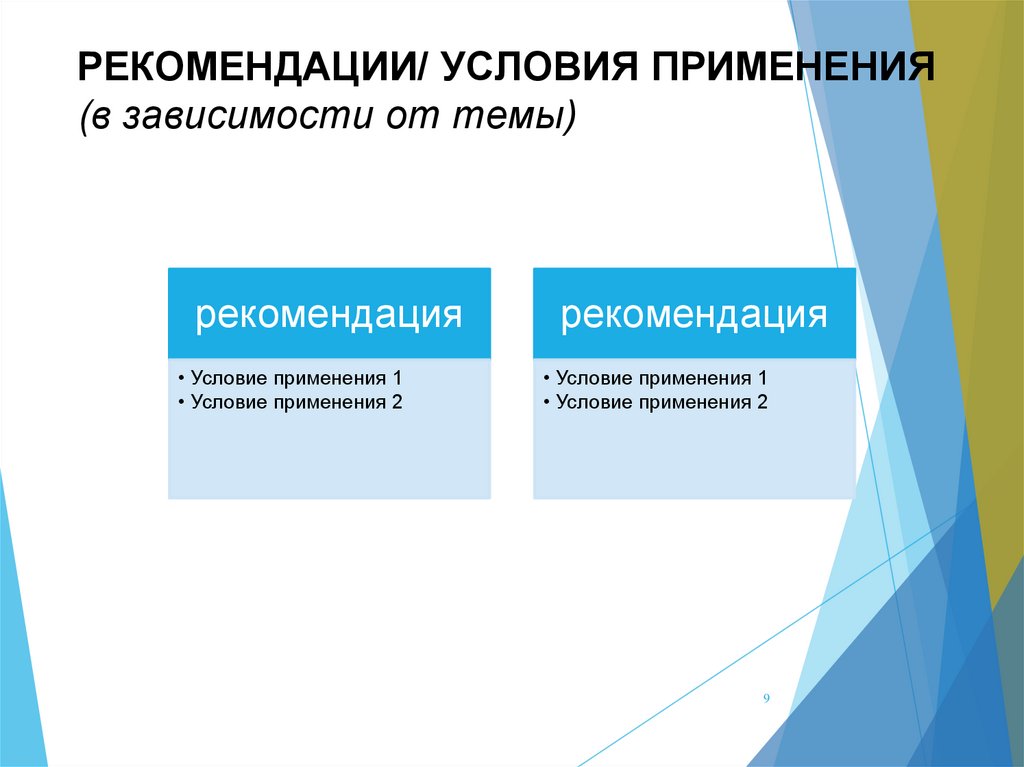 РЕКОМЕНДАЦИИ/ УСЛОВИЯ ПРИМЕНЕНИЯ
(в зависимости от темы)

рекомендация

• Условие применения 1
• Условие применения 2

рекомендация

• Условие применения 1
• Условие применения 2

9